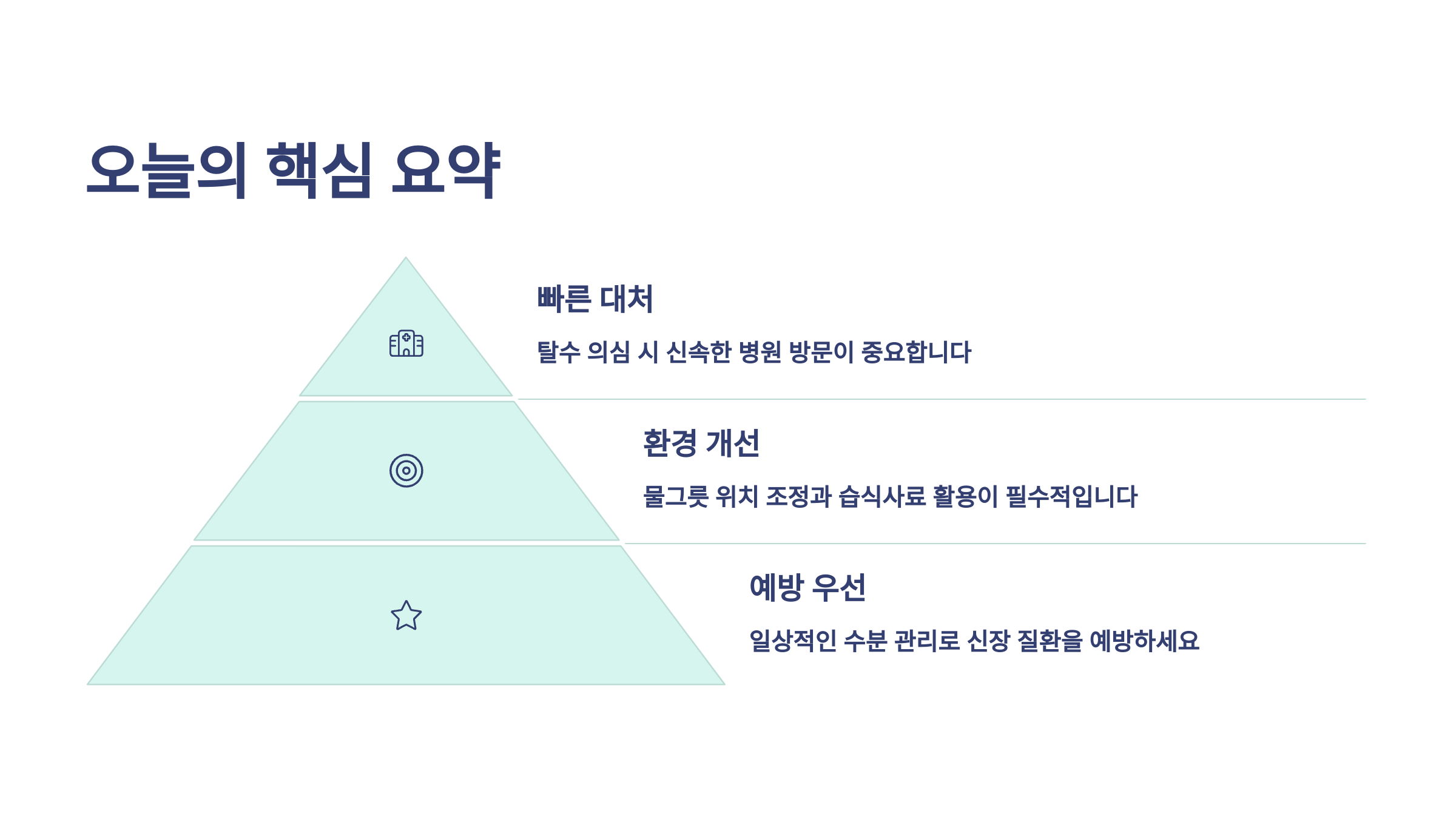 오늘의 핵심 요약

빠른 대처

탈수 의심 시 신속한 병원 방문이 중요합니다

환경 개선

물그릇 위치 조정과 습식사료 활용이 필수적입니다

예방 우선

일상적인 수분 관리로 신장 질환을 예방하세요